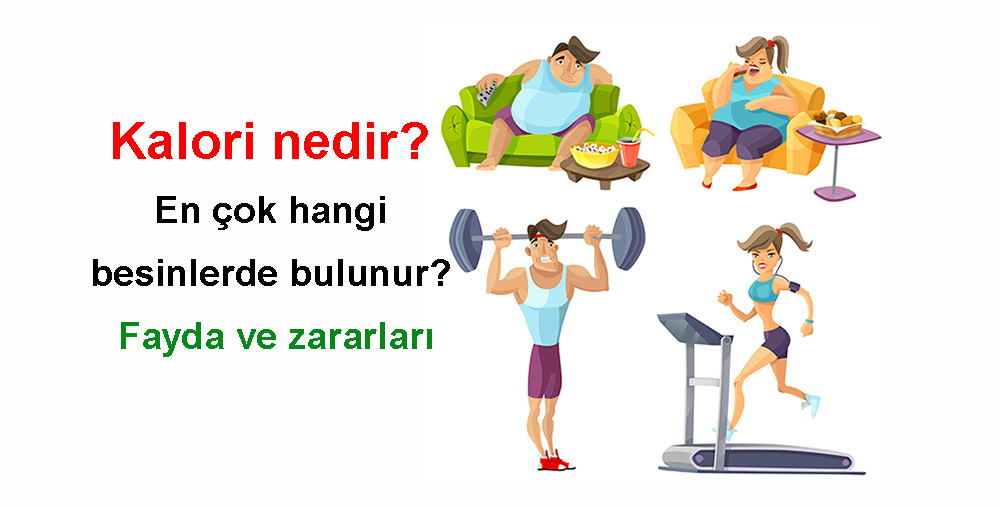 Kalori nedir?

En çok hangi besinlerde bulunur?

Fayda ve zararları